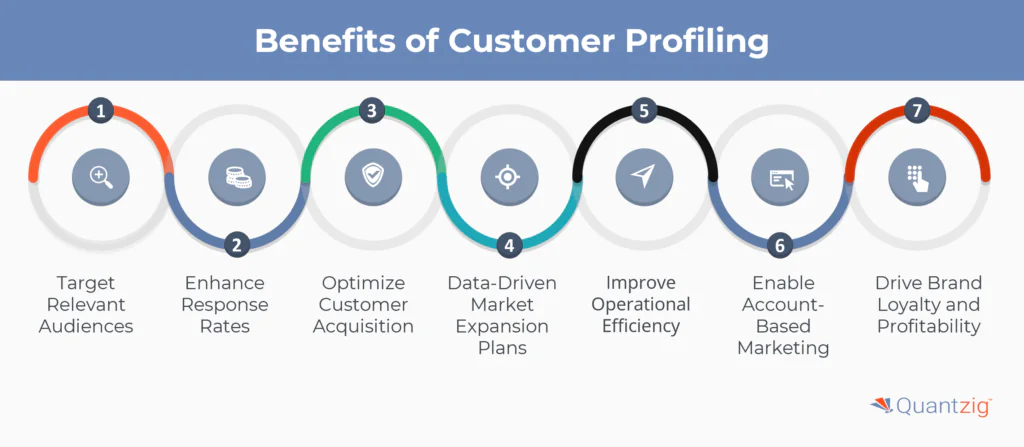 Benefits of Customer Profiling

1
Target Relevant Audiences

2
Enhance Response Rates

3
Optimize Customer Acquisition

4
Data-Driven Market Expansion Plans

5
Improve Operational Efficiency

6
Enable Account-Based Marketing

7
Drive Brand Loyalty and Profitability

Quantzig